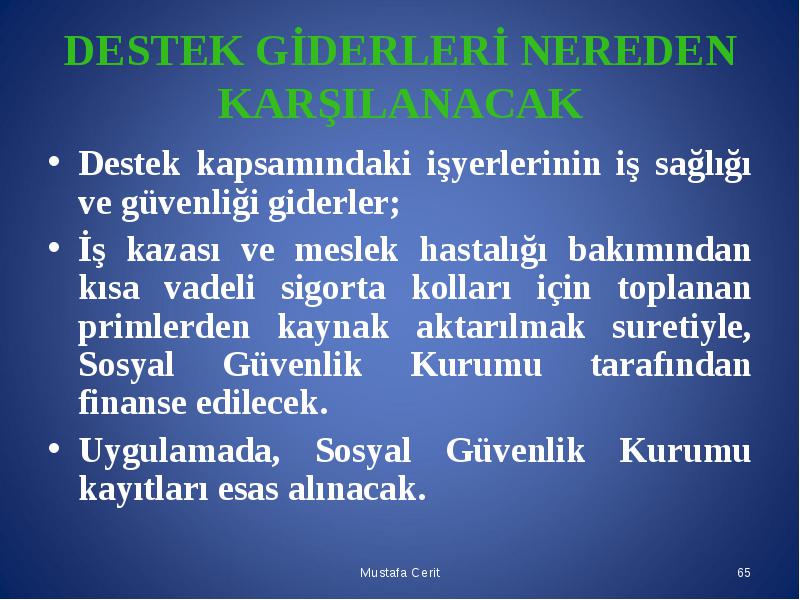 DESTEK GİDERLERİ NEREDEN KARŞILANACAK

• Destek kapsamındaki işyerlerinin iş sağlığı ve güvenliği giderler;

• İş kazası ve meslek hastalığı bakımından kısa vadeli sigorta kolları için toplanan primlerden kaynak aktarılmak suretiyle, Sosyal Güvenlik Kurumu tarafından finanse edilecek.

• Uygulamada, Sosyal Güvenlik Kurumu kayıtları esas alınacak.

Mustafa Cerit

65